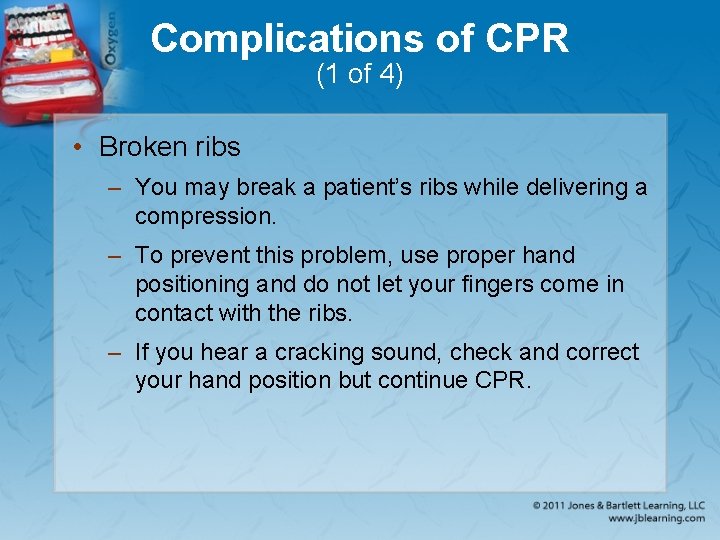 Oxygen

Complications of CPR
(1 of 4)

• Broken ribs
– You may break a patient's ribs while delivering a compression.
– To prevent this problem, use proper hand positioning and do not let your fingers come in contact with the ribs.
– If you hear a cracking sound, check and correct your hand position but continue CPR.

© 2011 Jones & Bartlett Learning, LLC
www.jblearning.com